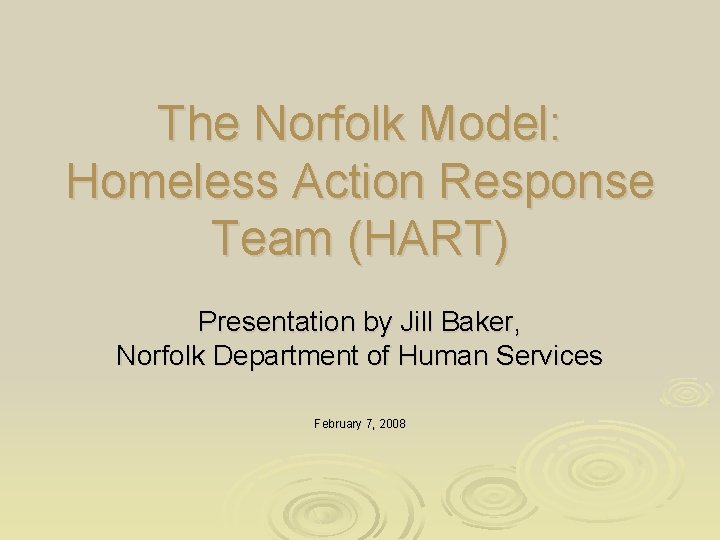 The Norfolk Model: Homeless Action Response Team (HART)

Presentation by Jill Baker,
Norfolk Department of Human Services

February 7, 2008